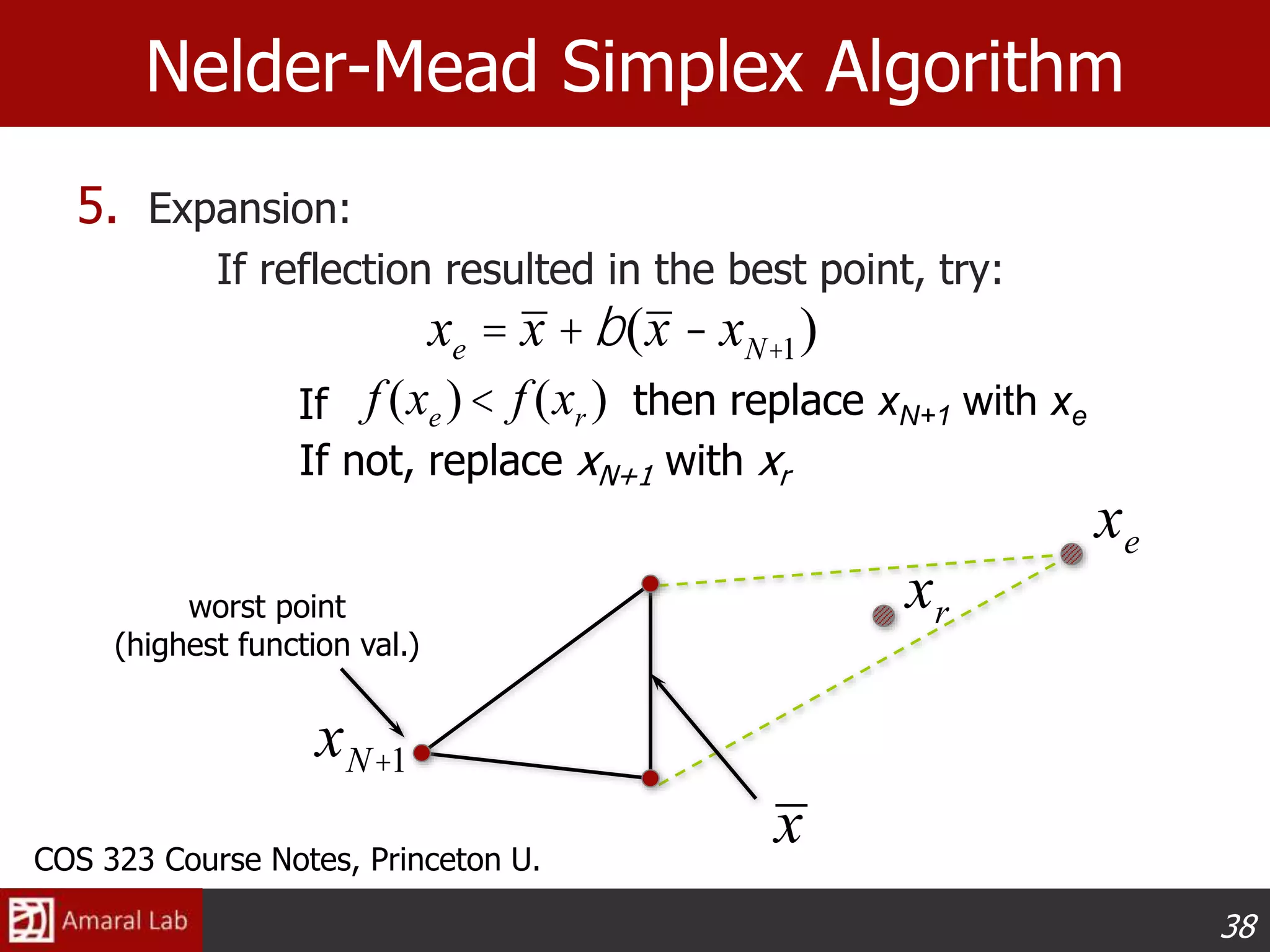 Nelder-Mead Simplex Algorithm

5. Expansion:

If reflection resulted in the best point, try:

$x_e = \bar{x} + b(\bar{x} - x_{N+1})$

If $f(x_e) < f(x_r)$ then replace $x_{N+1}$ with $x_e$

If not, replace $x_{N+1}$ with $x_r$

$x_e$

$x_r$

worst point (highest function val.)

$x_{N+1}$

$\bar{x}$

COS 323 Course Notes, Princeton U.

Amaral Lab

38